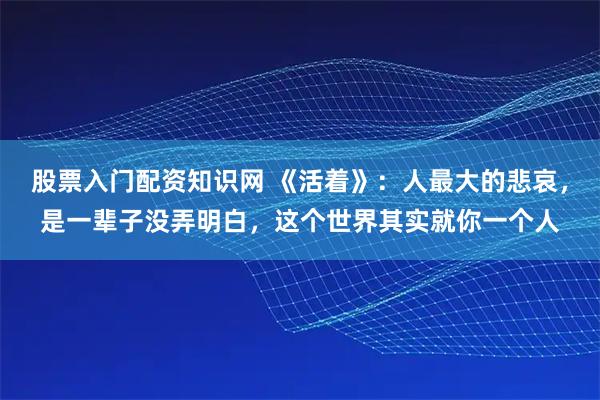 股票入门配资知识网 《活着》：人最大的悲哀，是一辈子没弄明白，这个世界其实就你一个人